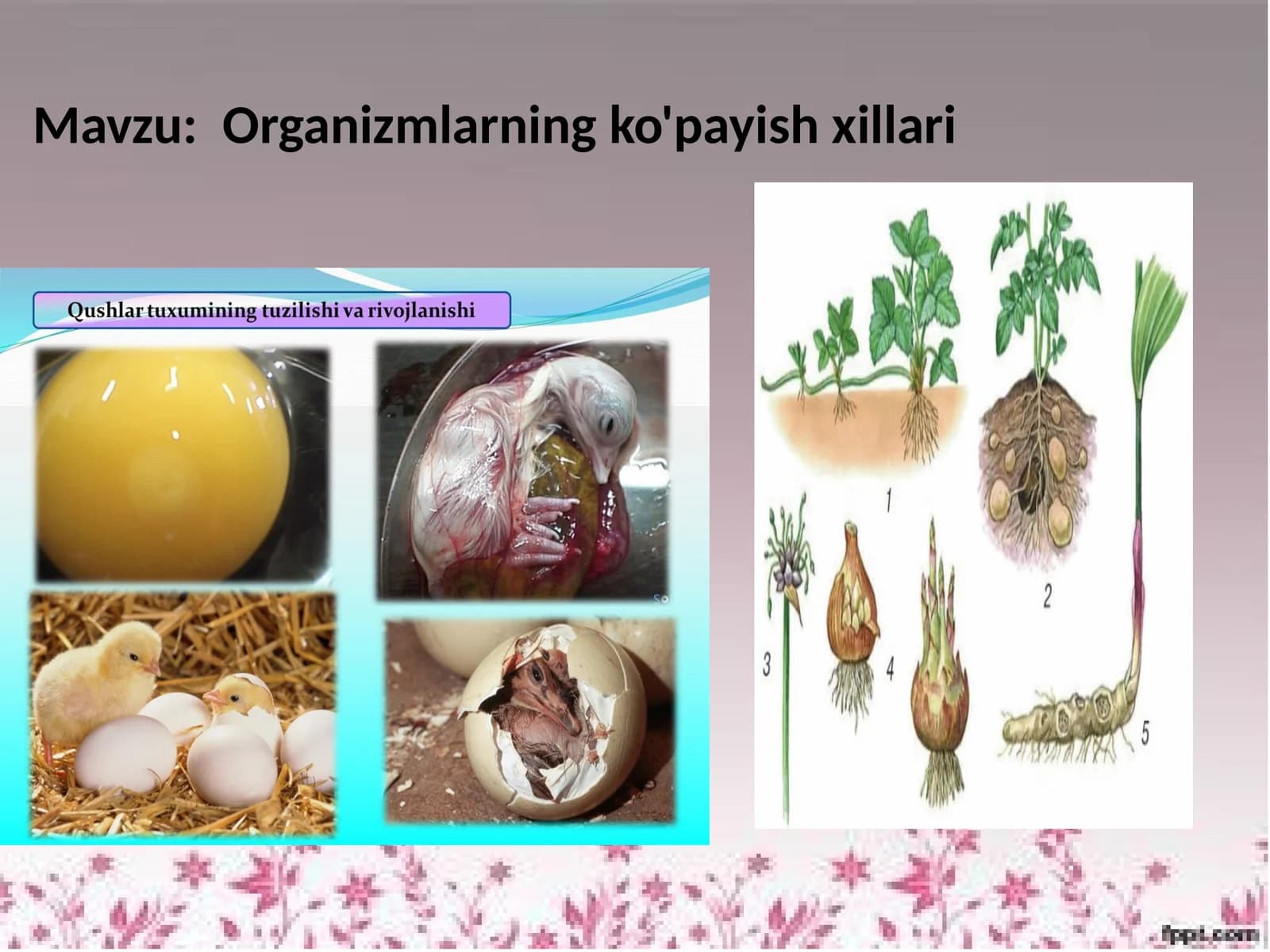 Mavzu: Organizmlarning ko'payish xillari

Qushlar tuxumining tuzilishi va rivojlanishi

1

2

3

4

5

fppt.com